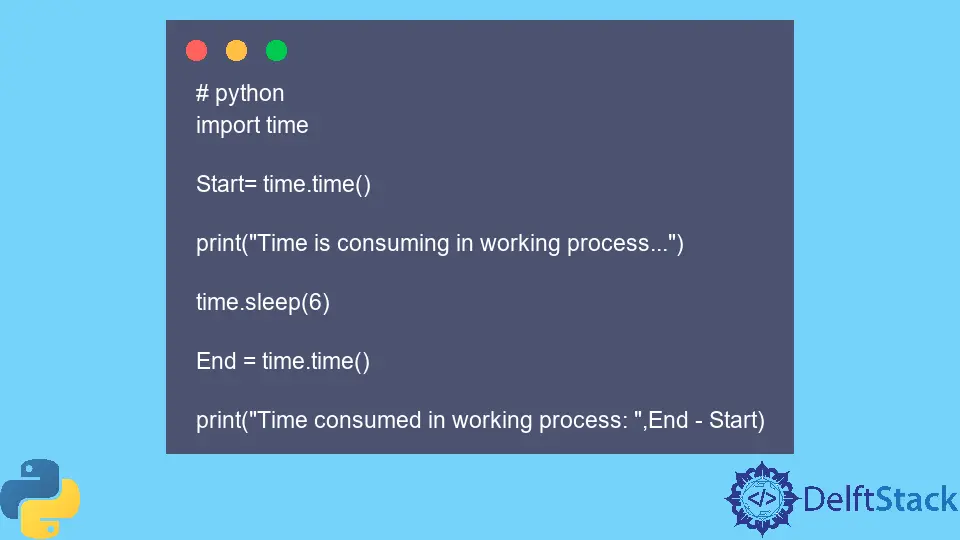 # python
import time

Start= time.time()

print("Time is consuming in working process...")

time.sleep(6)

End = time.time()

print("Time consumed in working process: ",End - Start)

</>
DelftStack